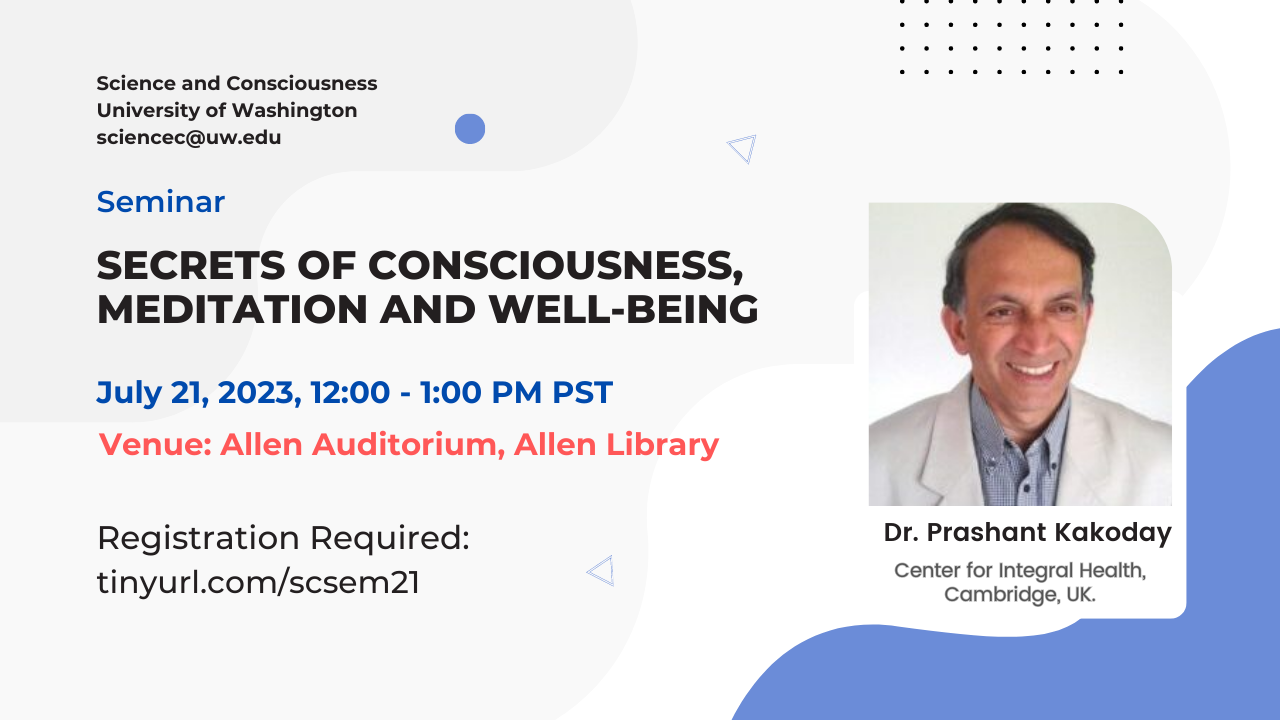 Science and Consciousness
University of Washington
sciencec@uw.edu

Seminar

SECRETS OF CONSCIOUSNESS, MEDITATION AND WELL-BEING

July 21, 2023, 12:00 - 1:00 PM PST

Venue: Allen Auditorium, Allen Library

Registration Required:
tinyurl.com/scsem21

Dr. Prashant Kakoday

Center for Integral Health,
Cambridge, UK.